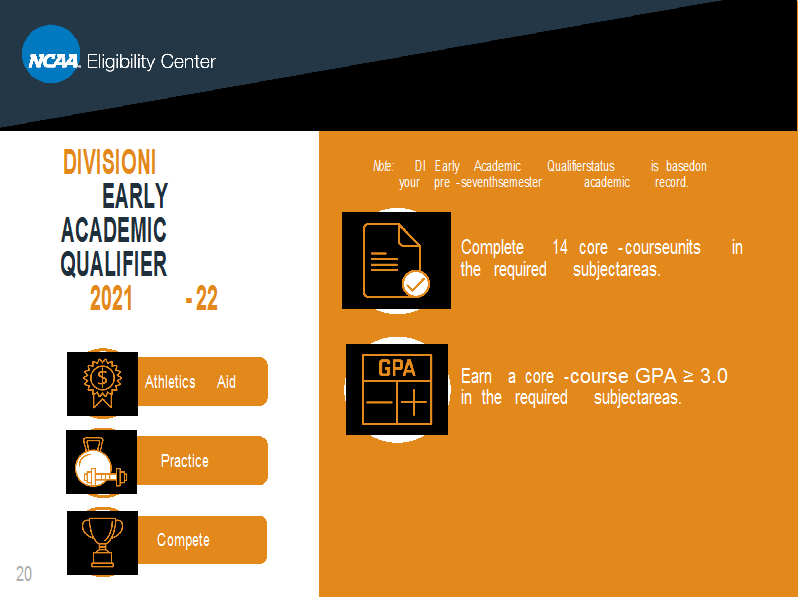 NCAA Eligibility Center

DIVISIONI EARLY ACADEMIC QUALIFIER 2021 - 22

Athletics Aid

Practice

Compete

20

Note: DI Early Academic Qualifierstatus is basedon your pre -seventhsemester academic record.

Complete 14 core -courseunits in the required subjectareas.

GPA

Earn a core -course GPA ≥ 3.0 in the required subjectareas.